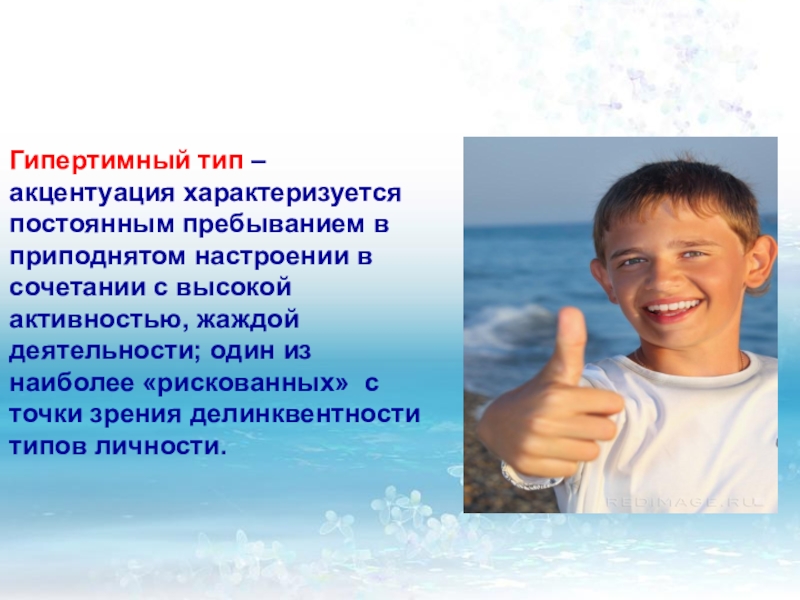 Гипертимный тип – акцентуация характеризуется постоянным пребыванием в приподнятом настроении в сочетании с высокой активностью, жаждой деятельности; один из наиболее «рискованных» с точки зрения делинквентности типов личности.

REDIMAGE.RU